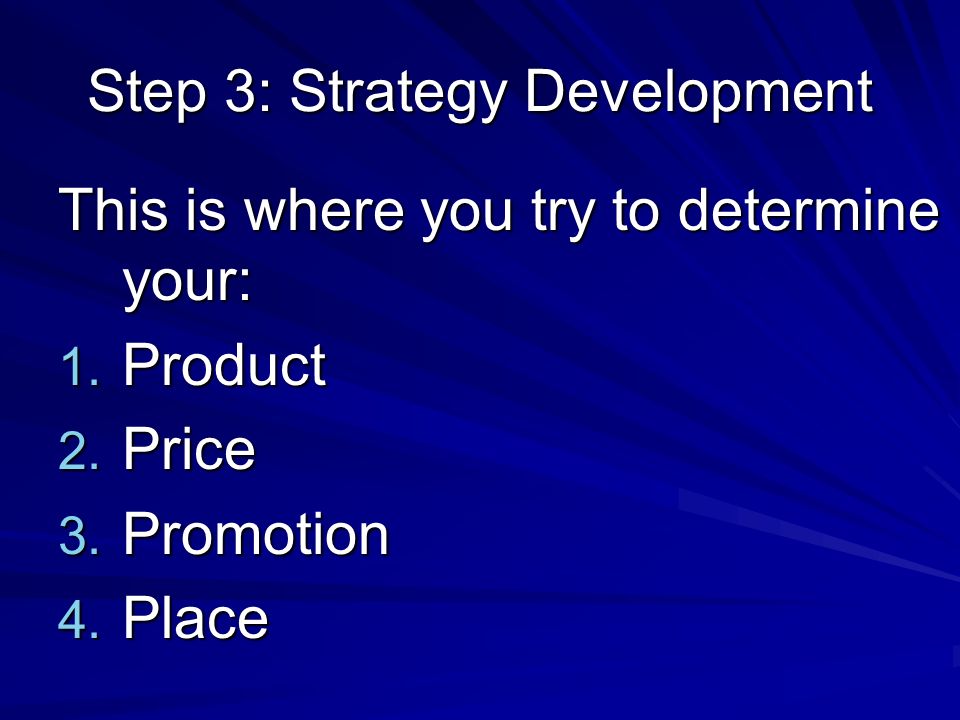 Step 3: Strategy Development

This is where you try to determine your:

1. Product
2. Price
3. Promotion
4. Place